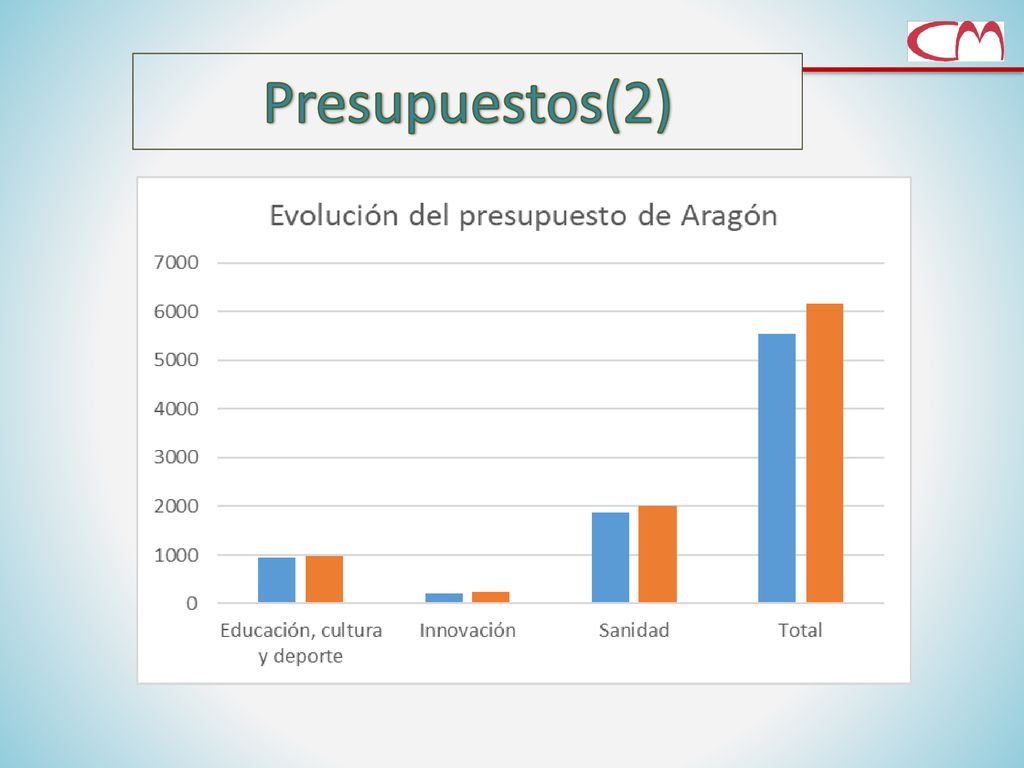 CM

Presupuestos(2)

Evolución del presupuesto de Aragón

7000
6000
5000
4000
3000
2000
1000
0

Educación, cultura y deporte
Innovación
Sanidad
Total